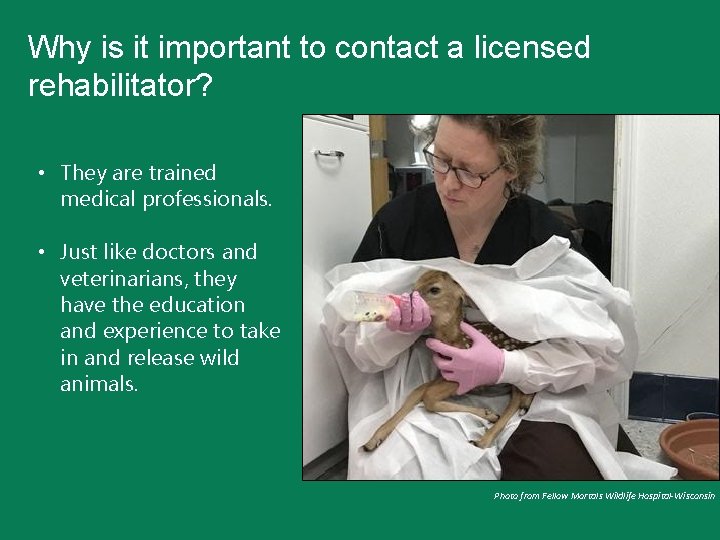 Why is it important to contact a licensed rehabilitator?

• They are trained medical professionals.

• Just like doctors and veterinarians, they have the education and experience to take in and release wild animals.

Photo from Fellow Mortals Wildlife Hospital-Wisconsin